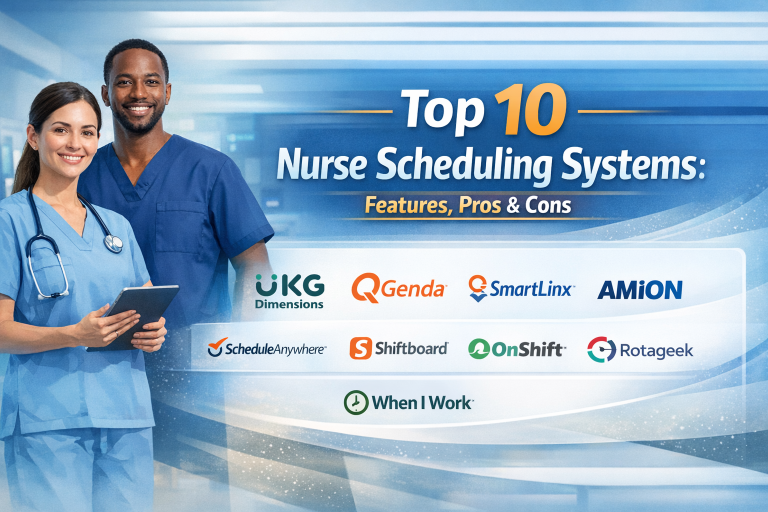 Top 10
Nurse Scheduling Systems:
Features, Pros & Cons

UKG Dimensions
QGenda
SmartLinx
AMiON
ScheduleAnywhere
Shiftboard
OnShift
Rotageek
When I Work